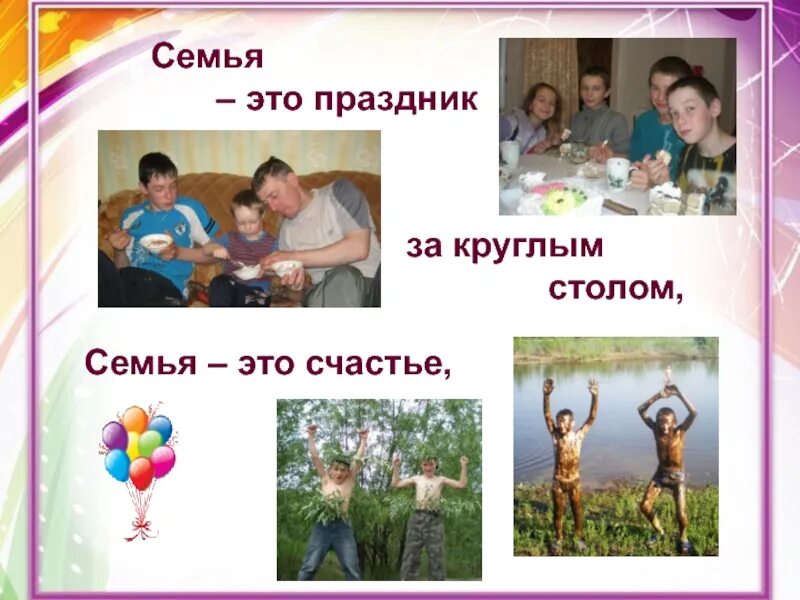 Семья
– это праздник

за круглым
столом,

Семья – это счастье,